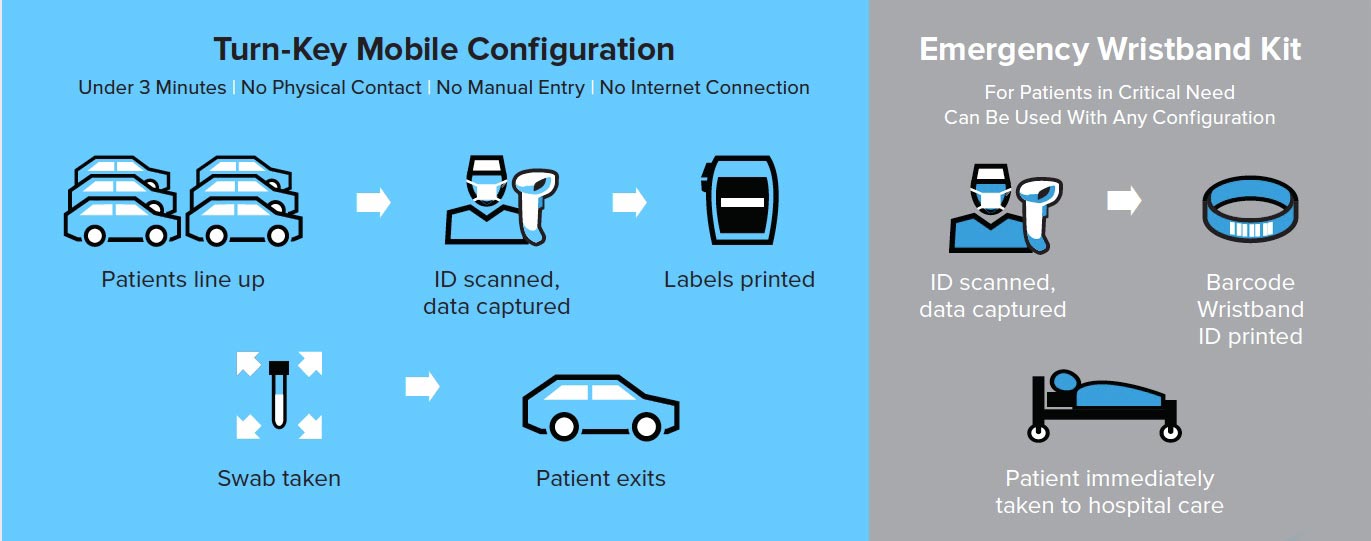 Turn-Key Mobile Configuration

Under 3 Minutes | No Physical Contact | No Manual Entry | No Internet Connection

Patients line up

ID scanned, data captured

Labels printed

Swab taken

Patient exits

Emergency Wristband Kit

For Patients in Critical Need
Can Be Used With Any Configuration

ID scanned, data captured

Barcode Wristband ID printed

Patient immediately taken to hospital care